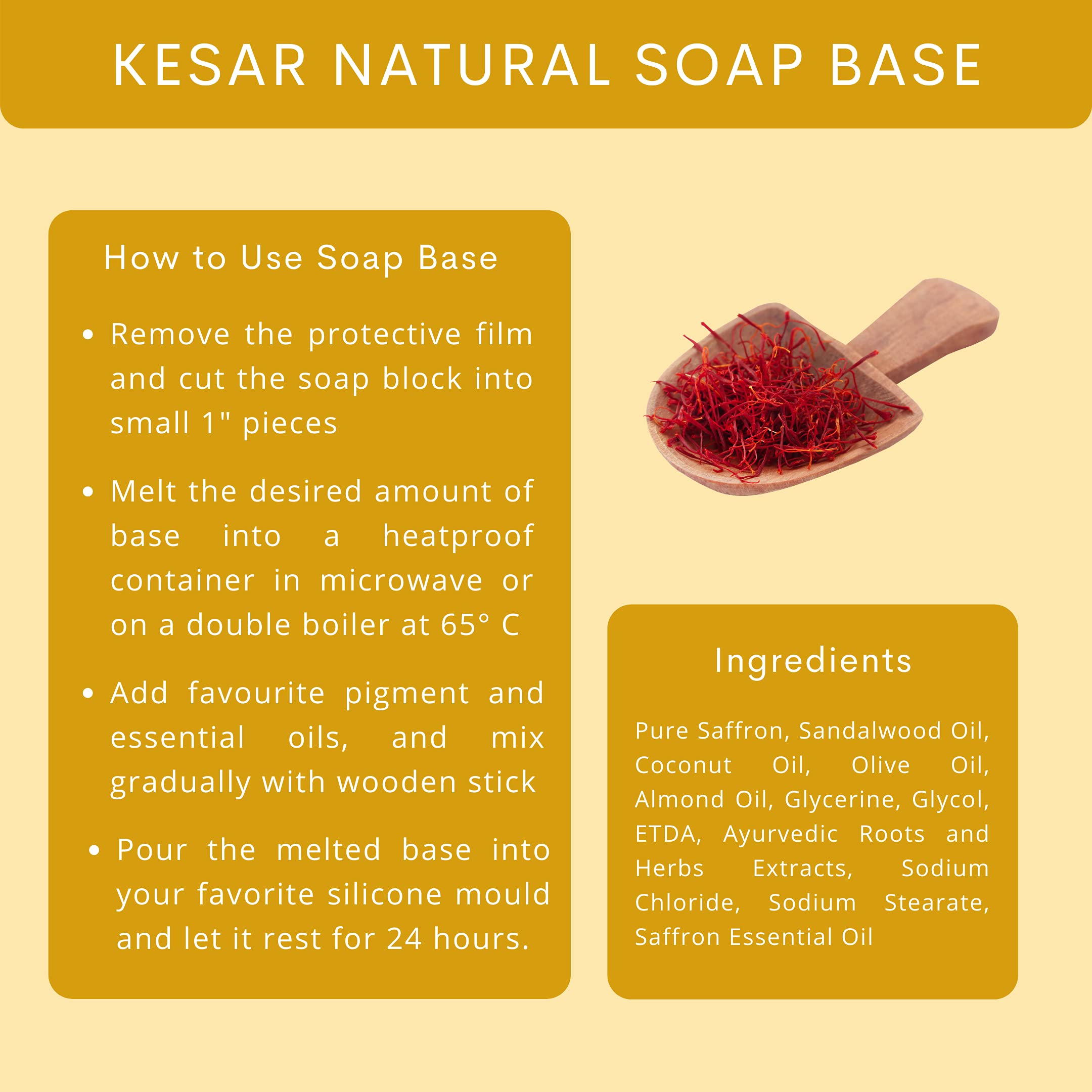 KESAR NATURAL SOAP BASE

How to Use Soap Base

• Remove the protective film and cut the soap block into small 1" pieces

• Melt the desired amount of base into a heatproof container in microwave or on a double boiler at 65° C

• Add favourite pigment and essential oils, and mix gradually with wooden stick

• Pour the melted base into your favorite silicone mould and let it rest for 24 hours.

Ingredients

Pure Saffron, Sandalwood Oil, Coconut Oil, Olive Oil, Almond Oil, Glycerine, Glycol, ETDA, Ayurvedic Roots and Herbs Extracts, Sodium Chloride, Sodium Stearate, Saffron Essential Oil